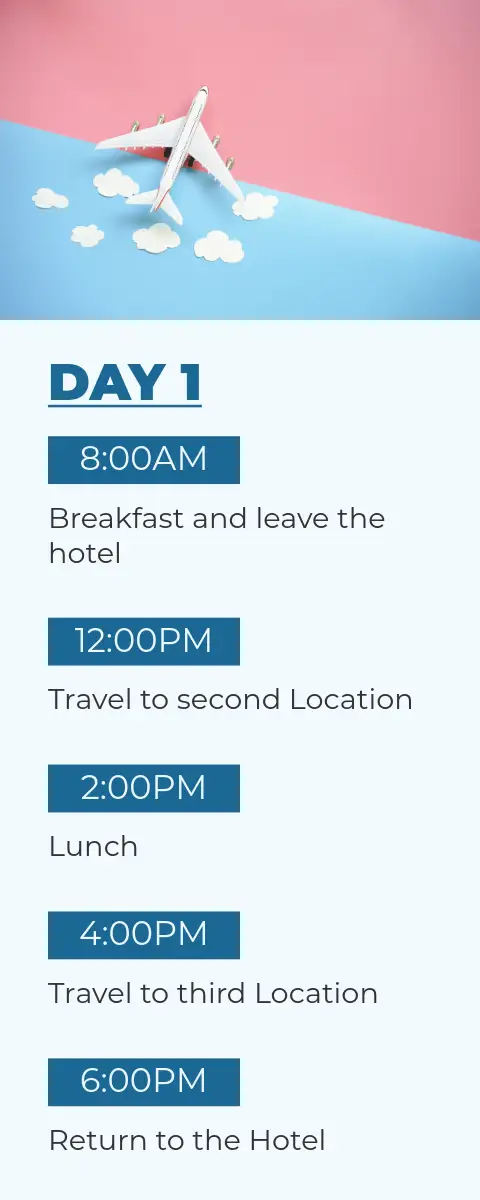 DAY 1

8:00AM

Breakfast and leave the hotel

12:00PM

Travel to second Location

2:00PM

Lunch

4:00PM

Travel to third Location

6:00PM

Return to the Hotel